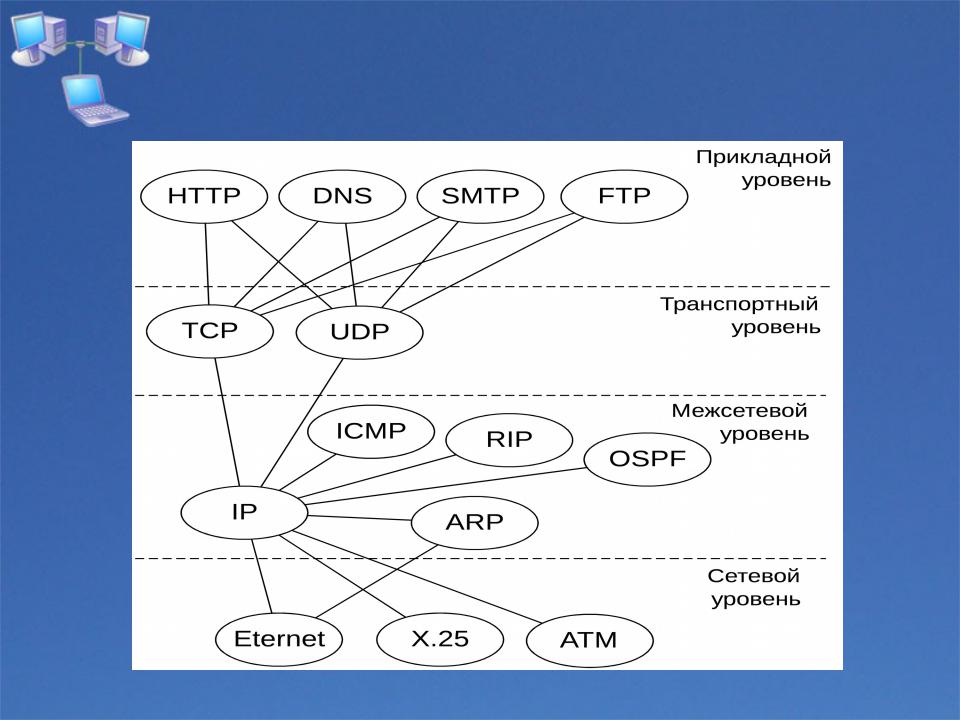 Прикладной уровень

HTTP DNS SMTP FTP

Транспортный уровень

TCP UDP

Межсетевой уровень

ICMP RIP OSPF

IP ARP

Сетевой уровень

Eternet X.25 ATM